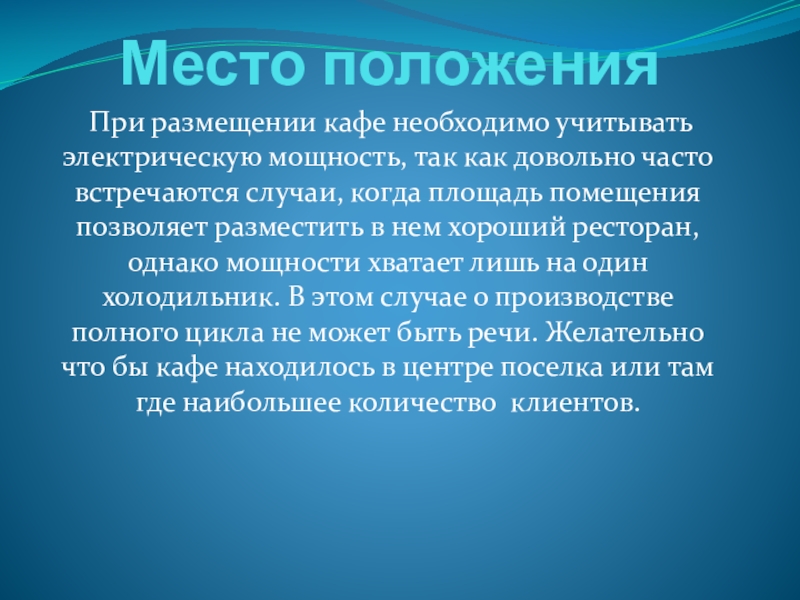 Место положения

При размещении кафе необходимо учитывать электрическую мощность, так как довольно часто встречаются случаи, когда площадь помещения позволяет разместить в нем хороший ресторан, однако мощности хватает лишь на один холодильник. В этом случае о производстве полного цикла не может быть речи. Желательно что бы кафе находилось в центре поселка или там где наибольшее количество клиентов.